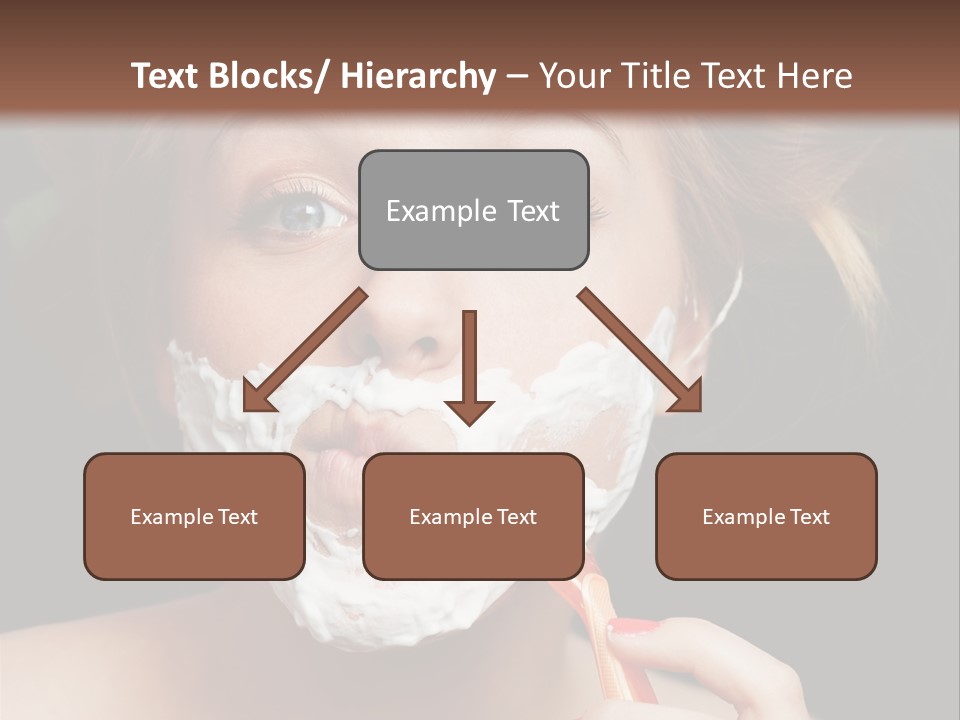 Text Blocks/ Hierarchy – Your Title Text Here

Example Text

Example Text

Example Text

Example Text